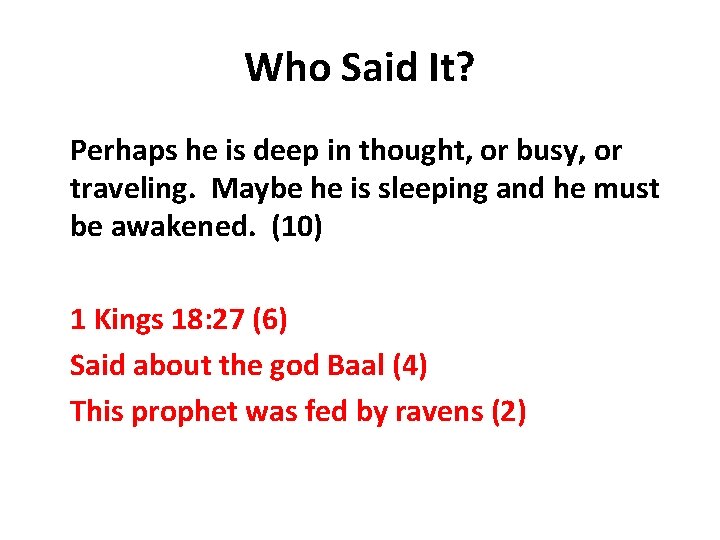 Who Said It?

Perhaps he is deep in thought, or busy, or traveling. Maybe he is sleeping and he must be awakened. (10)

1 Kings 18:27 (6)

Said about the god Baal (4)

This prophet was fed by ravens (2)